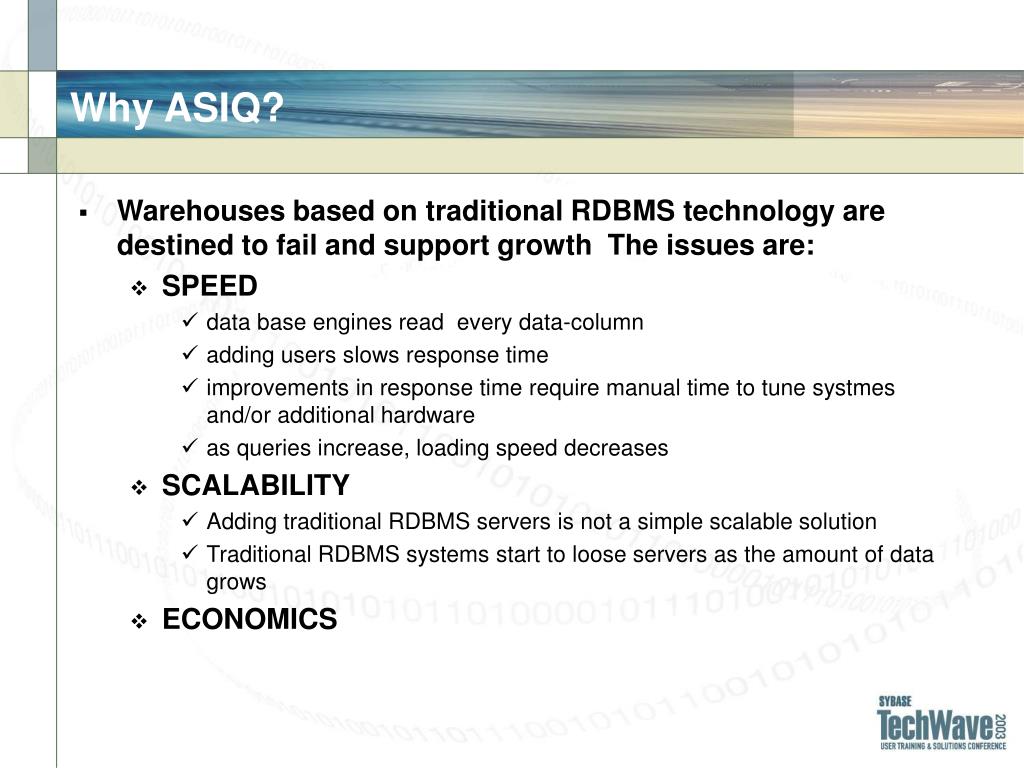 Why ASIQ?

▪ Warehouses based on traditional RDBMS technology are destined to fail and support growth  The issues are:

❖ SPEED

✓ data base engines read  every data-column

✓ adding users slows response time

✓ improvements in response time require manual time to tune systmes and/or additional hardware

✓ as queries increase, loading speed decreases

❖ SCALABILITY

✓ Adding traditional RDBMS servers is not a simple scalable solution

✓ Traditional RDBMS systems start to loose servers as the amount of data grows

❖ ECONOMICS

SYBASE
TechWave 2003
USER TRAINING & SOLUTIONS CONFERENCE